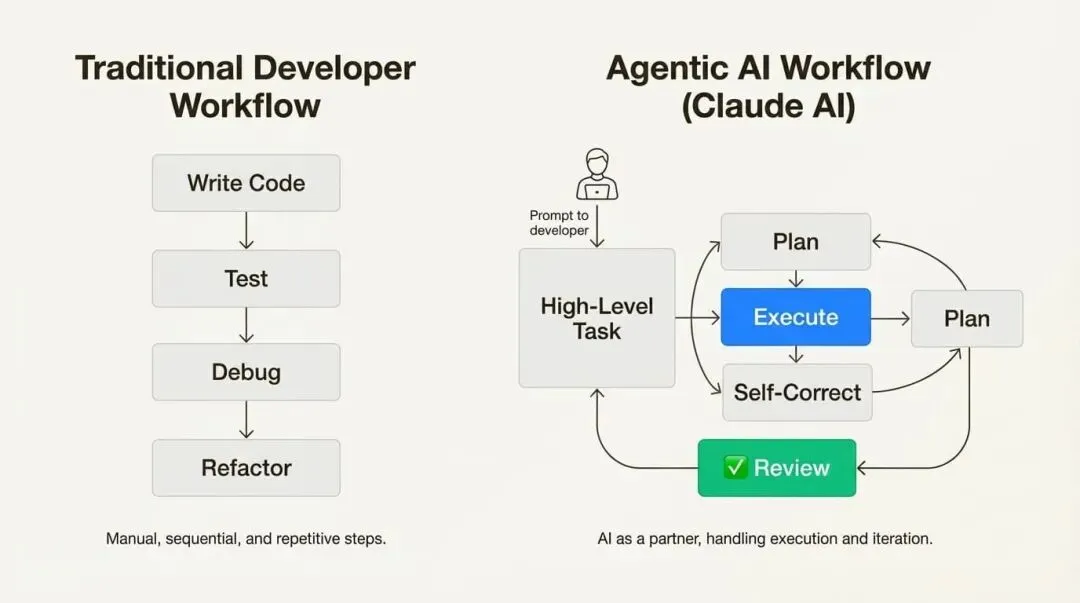 Traditional Developer Workflow

Write Code

Test

Debug

Refactor

Manual, sequential, and repetitive steps.

Agentic AI Workflow (Claude AI)

Prompt to developer

High-Level Task

Plan

Execute

Self-Correct

Plan

✅ Review

AI as a partner, handling execution and iteration.